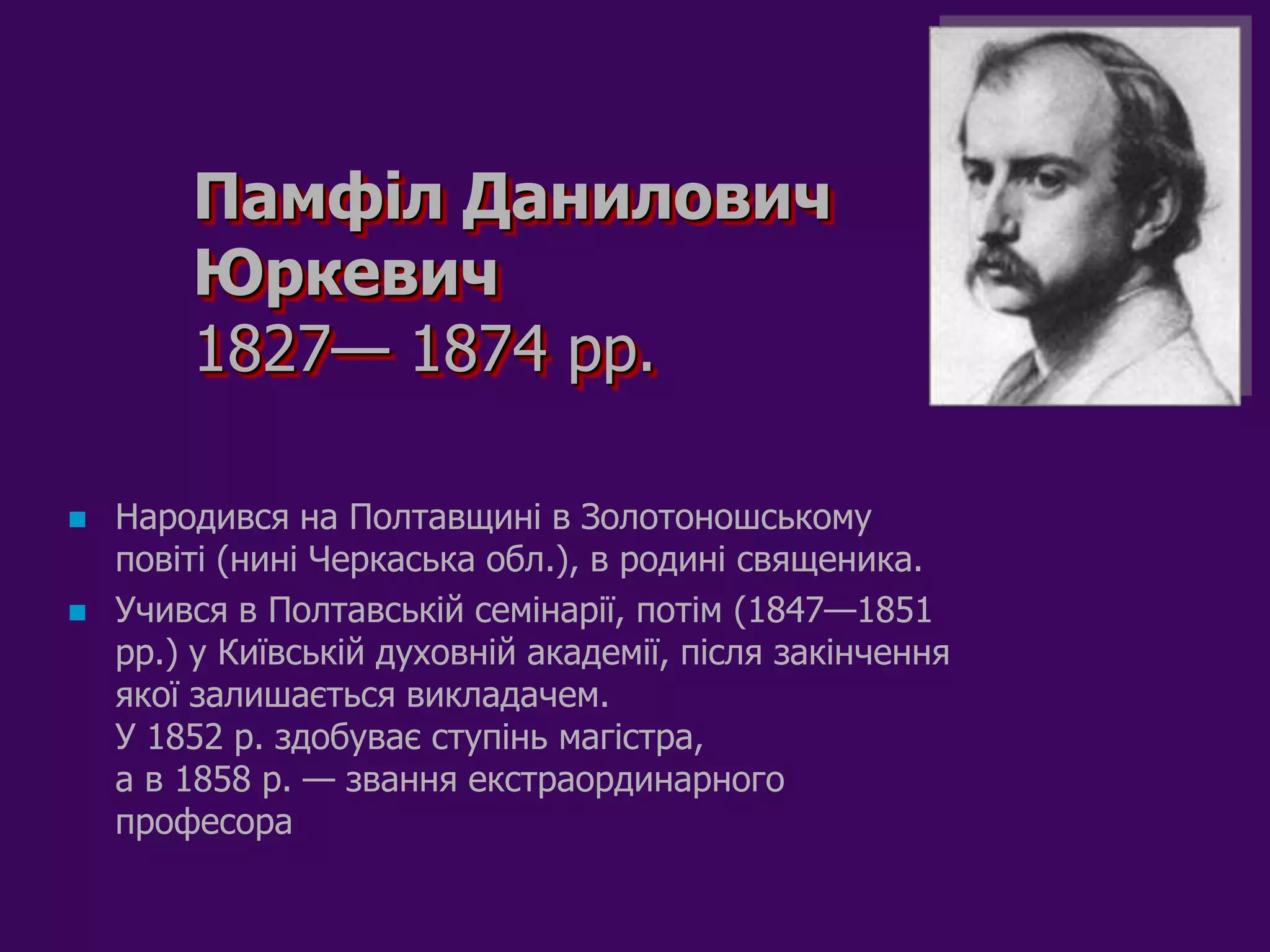 Памфіл Данилович Юркевич
1827— 1874 рр.

Народився на Полтавщині в Золотоношському повіті (нині Черкаська обл.), в родині священика.

Учився в Полтавській семінарії, потім (1847—1851 рр.) у Київській духовній академії, після закінчення якої залишається викладачем.
У 1852 р. здобуває ступінь магістра,
а в 1858 р. — звання екстраординарного професора